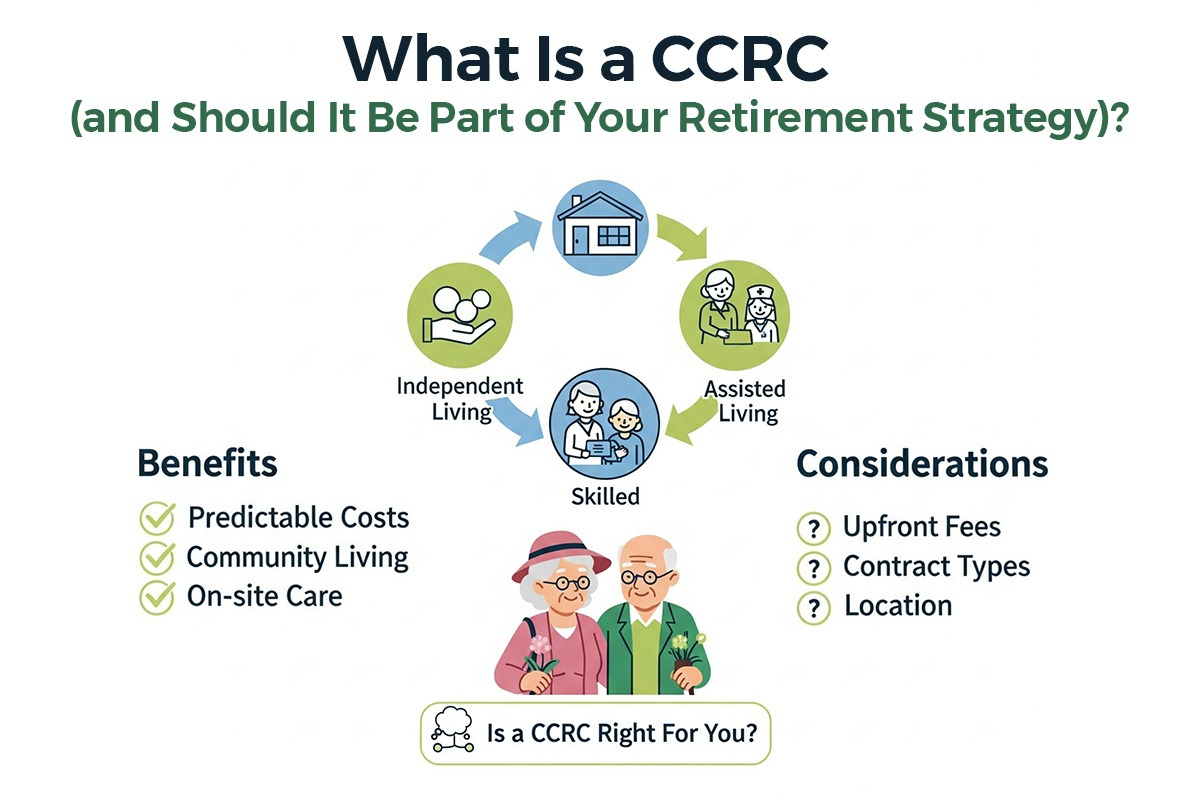 What Is a CCRC
(and Should It Be Part of Your Retirement Strategy)?

Independent Living

Assisted Living

Skilled

Benefits

Predictable Costs
Community Living
On-site Care

Considerations

? Upfront Fees
? Contract Types
? Location

Is a CCRC Right For You?